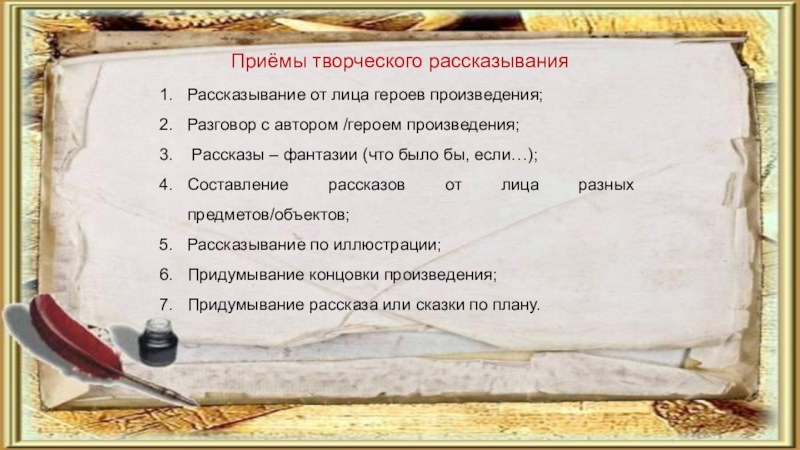 Приёмы творческого рассказывания

1. Рассказывание от лица героев произведения;
2. Разговор с автором /героем произведения;
3. Рассказы – фантазии (что было бы, если…);
4. Составление рассказов от лица разных предметов/объектов;
5. Рассказывание по иллюстрации;
6. Придумывание концовки произведения;
7. Придумывание рассказа или сказки по плану.